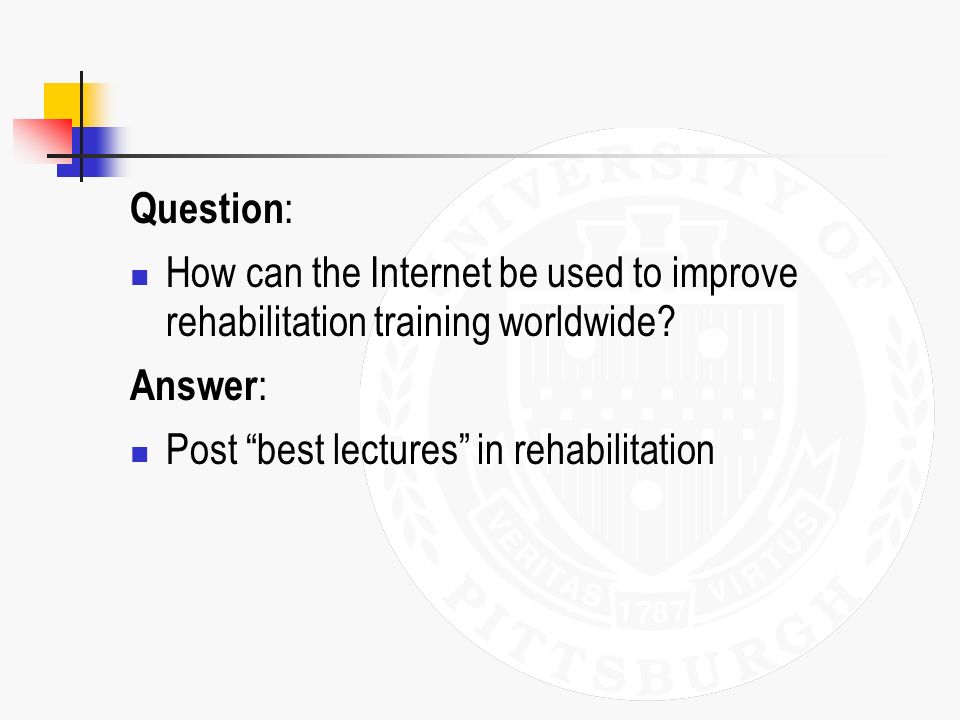 Question:

How can the Internet be used to improve rehabilitation training worldwide?

Answer:

Post “best lectures” in rehabilitation

UNIVERSITY OF PITTSBURGH

VERITAS 1787 VIRTUS